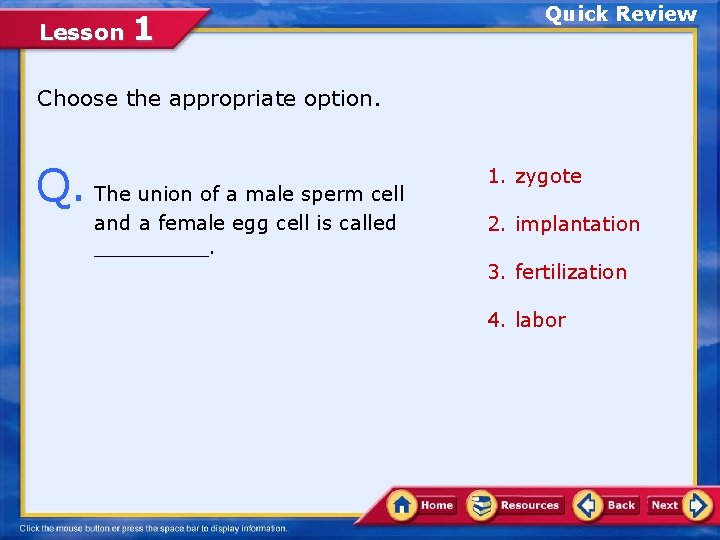 Lesson 1

Quick Review

Choose the appropriate option.

Q. The union of a male sperm cell and a female egg cell is called _________.

1. zygote

2. implantation

3. fertilization

4. labor

Home Resources Back Next

Click the mouse button or press the space bar to display information.